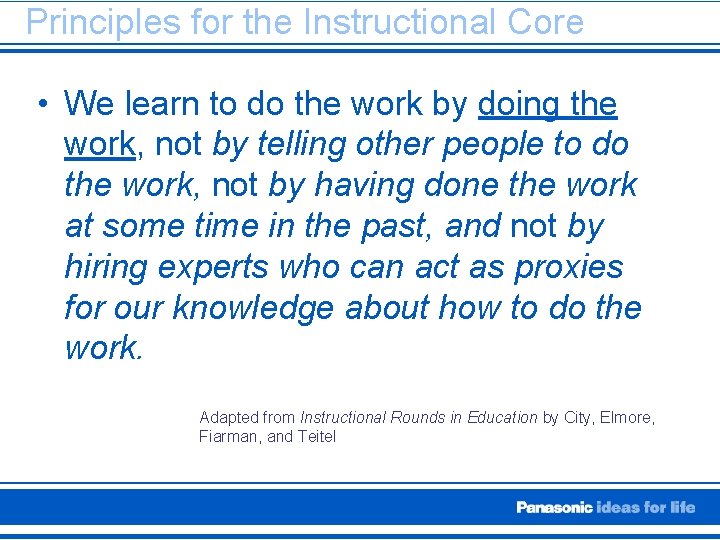 Principles for the Instructional Core

• We learn to do the work by doing the work, not by telling other people to do the work, not by having done the work at some time in the past, and not by hiring experts who can act as proxies for our knowledge about how to do the work.

Adapted from Instructional Rounds in Education by City, Elmore, Fiarman, and Teitel

Panasonic ideas for life